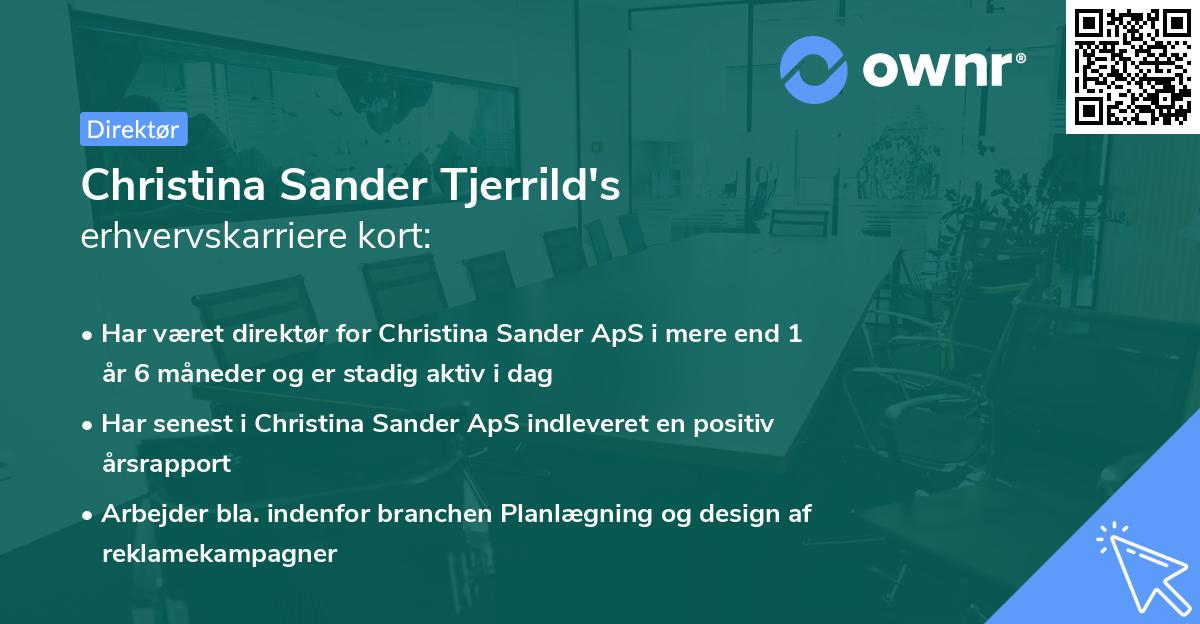 ownr®

Direktør

Christina Sander Tjerrild's
erhvervskarriere kort:

• Har været direktør for Christina Sander ApS i mere end 1 år 6 måneder og er stadig aktiv i dag

• Har senest i Christina Sander ApS indleveret en positiv årsrapport

• Arbejder bla. indenfor branchen Planlægning og design af reklamekampagner